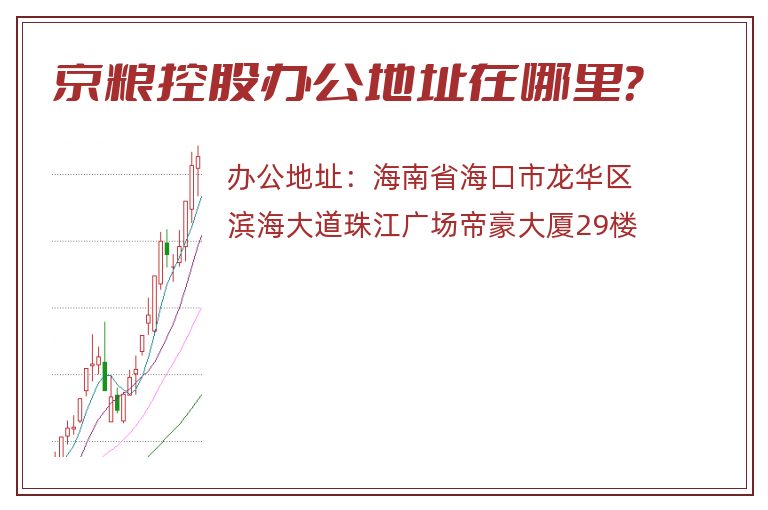 京粮控股办公地址在哪里?

办公地址：海南省海口市龙华区滨海大道珠江广场帝豪大厦29楼